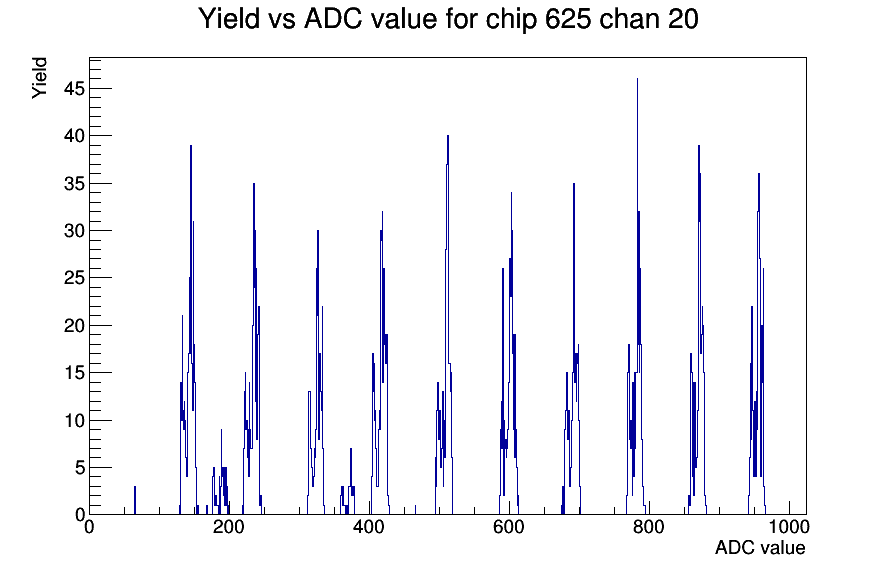 Yield vs ADC value for chip 625 chan 20

Yield

45
40
35
30
25
20
15
10
5
0

0
200
400
600
800
1000

ADC value